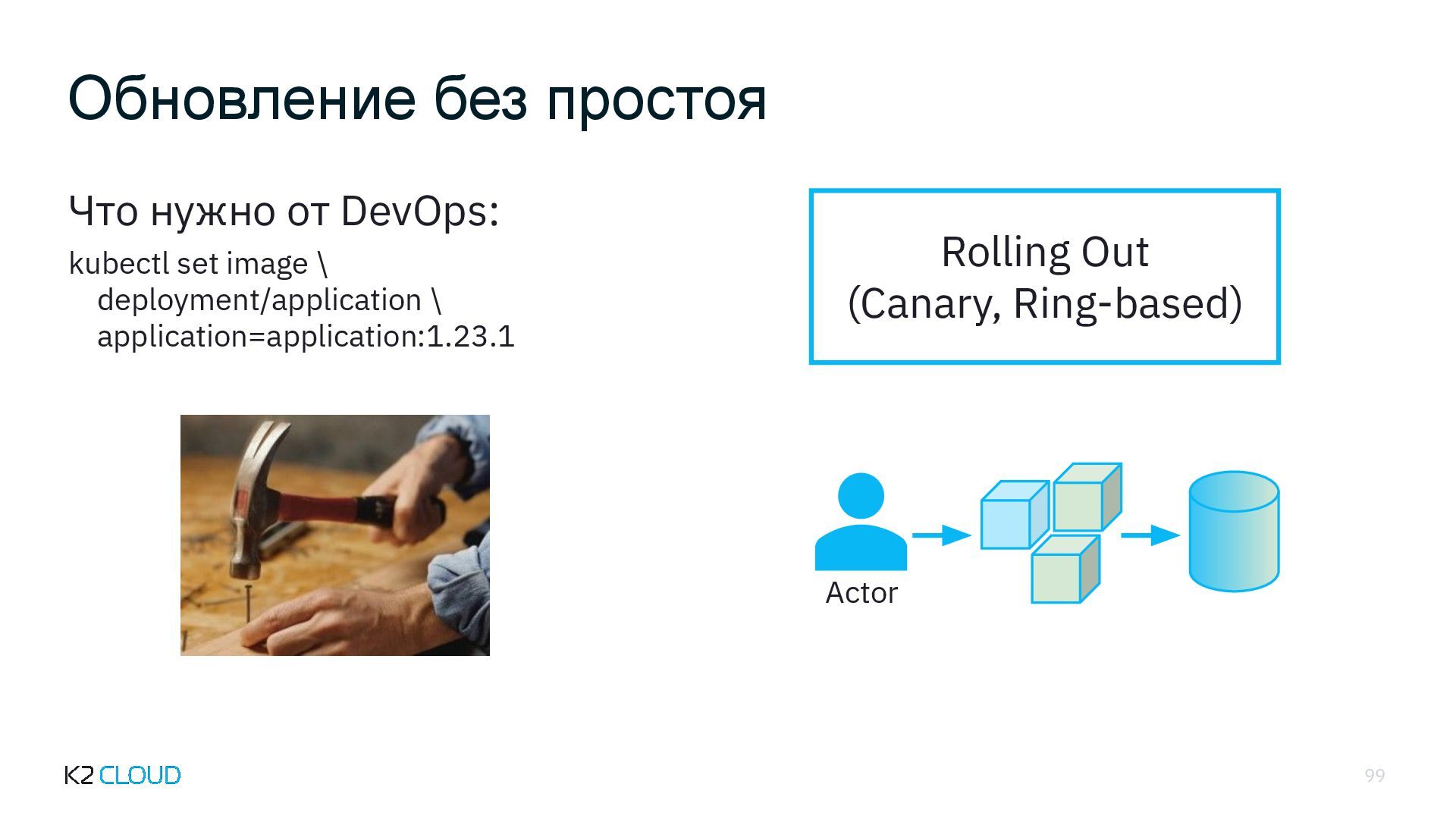 Обновление без простоя

Что нужно от DevOps:

kubectl set image \
deployment/application \
application=application:1.23.1

Rolling Out
(Canary, Ring-based)

Actor

K2 CLOUD

99